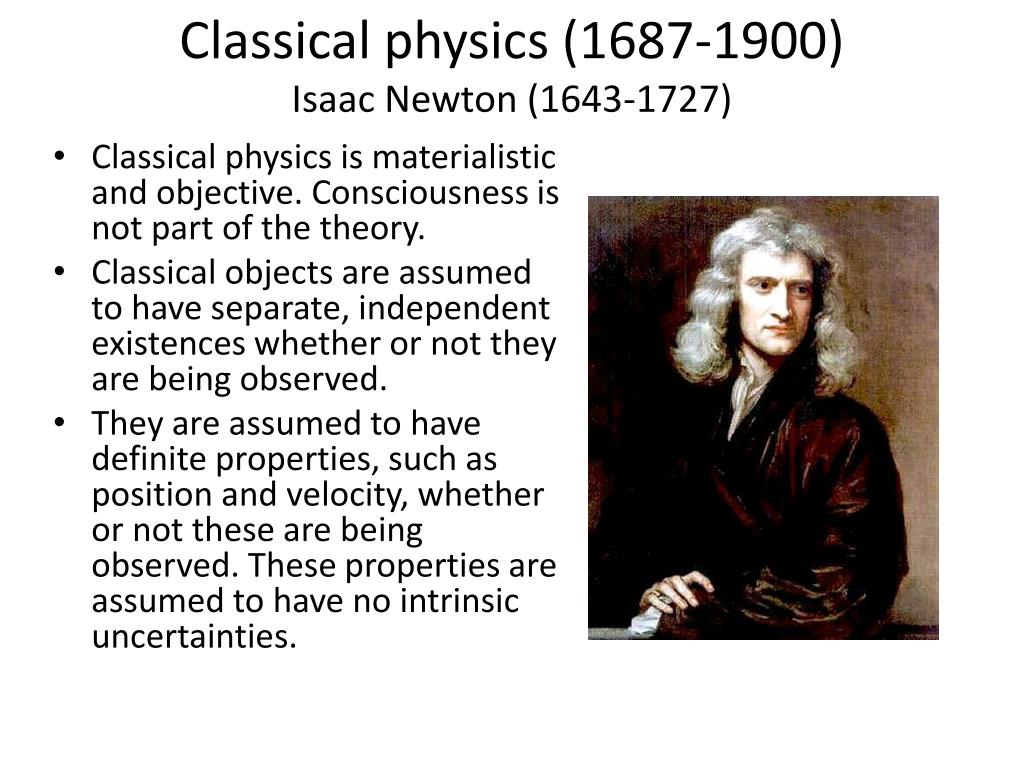 Classical physics (1687-1900)
Isaac Newton (1643-1727)

• Classical physics is materialistic and objective. Consciousness is not part of the theory.
• Classical objects are assumed to have separate, independent existences whether or not they are being observed.
• They are assumed to have definite properties, such as position and velocity, whether or not these are being observed. These properties are assumed to have no intrinsic uncertainties.